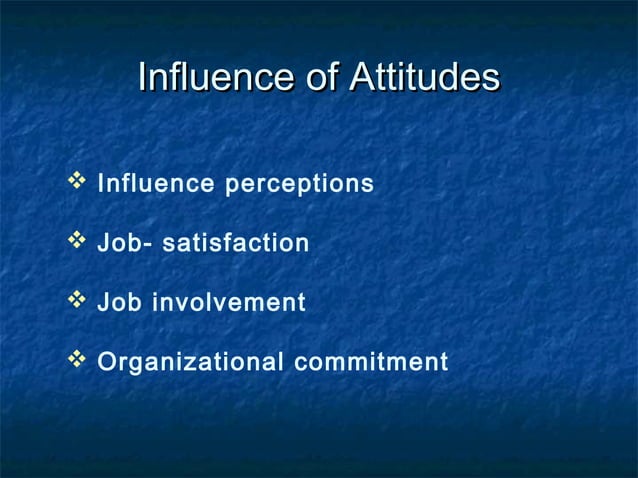 Influence of Attitudes

❖ Influence perceptions

❖ Job- satisfaction

❖ Job involvement

❖ Organizational commitment